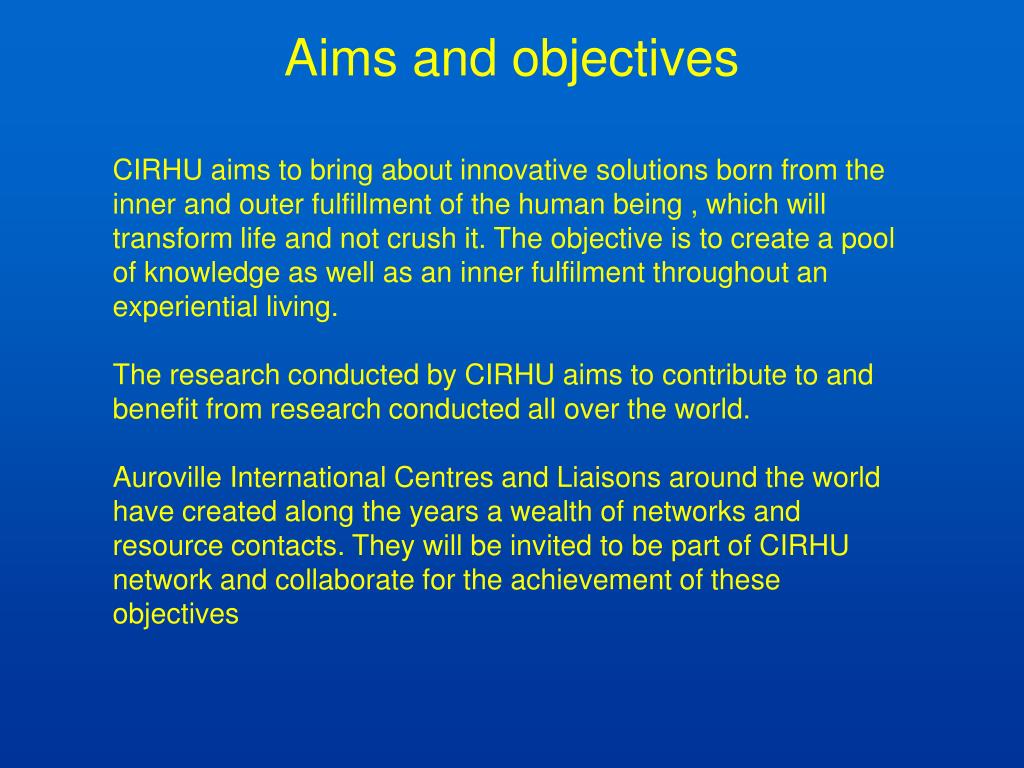 Aims and objectives

CIRHU aims to bring about innovative solutions born from the inner and outer fulfillment of the human being , which will transform life and not crush it. The objective is to create a pool of knowledge as well as an inner fulfilment throughout an experiential living.

The research conducted by CIRHU aims to contribute to and benefit from research conducted all over the world.

Auroville International Centres and Liaisons around the world have created along the years a wealth of networks and resource contacts. They will be invited to be part of CIRHU network and collaborate for the achievement of these objectives